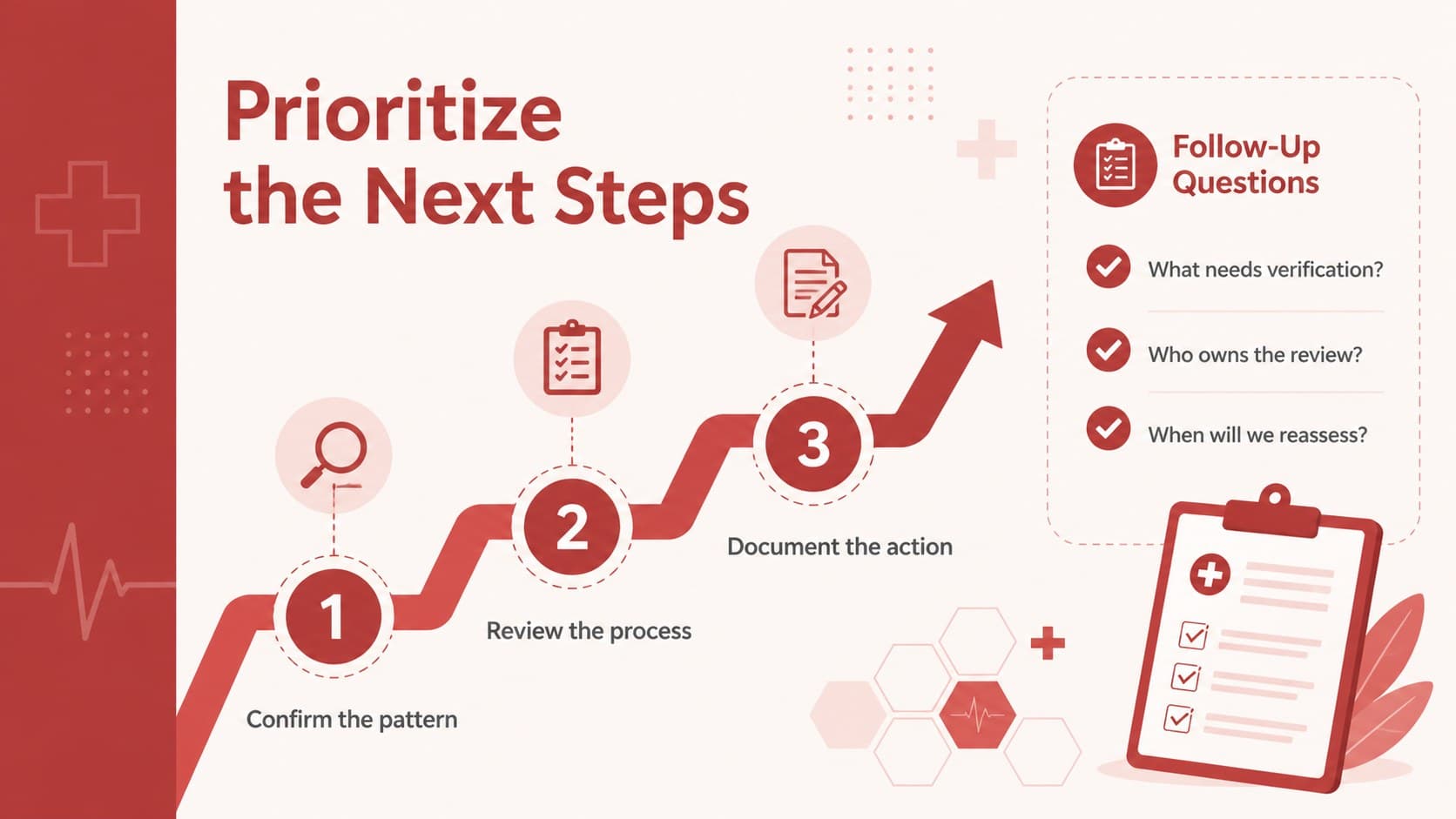 Prioritize the Next Steps

1
Confirm the pattern

2
Review the process

3
Document the action

Follow-Up Questions

What needs verification?

Who owns the review?

When will we reassess?